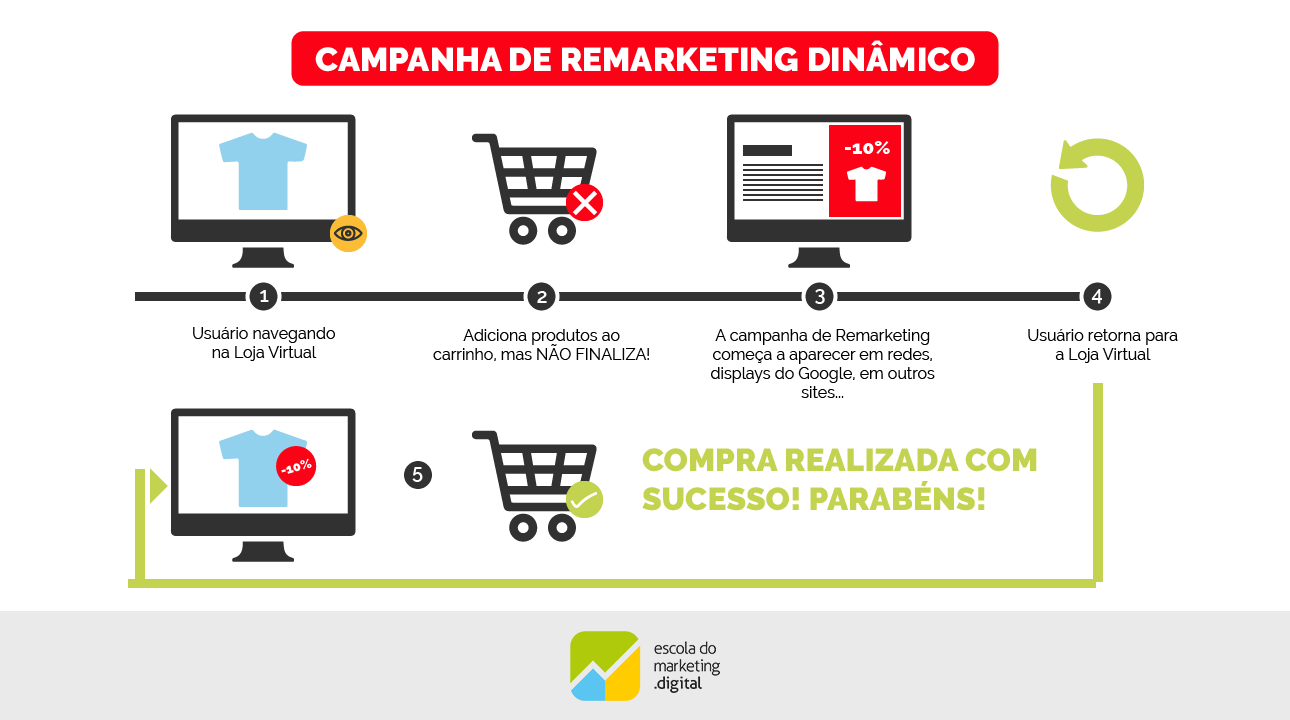 CAMPANHA DE REMARKETING DINÂMICO

-10%

1
Usuário navegando na Loja Virtual

2
Adiciona produtos ao carrinho, mas NÃO FINALIZA!

3
A campanha de Remarketing começa a aparecer em redes, displays do Google, em outros sites...

4
Usuário retorna para a Loja Virtual

-10%

5

COMPRA REALIZADA COM SUCESSO! PARABÉNS!

escola do marketing .digital